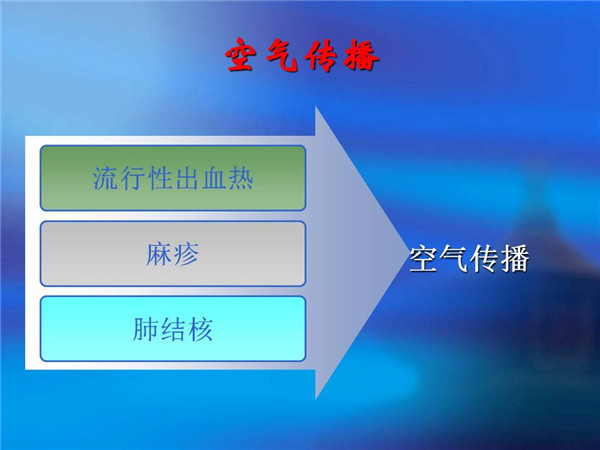 空气传播

流行性出血热

麻疹

肺结核

空气传播